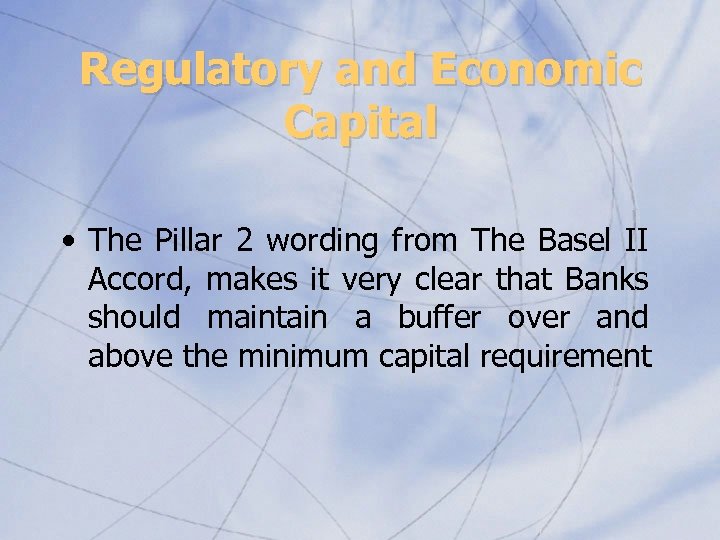 Regulatory and Economic Capital

• The Pillar 2 wording from The Basel II Accord, makes it very clear that Banks should maintain a buffer over and above the minimum capital requirement